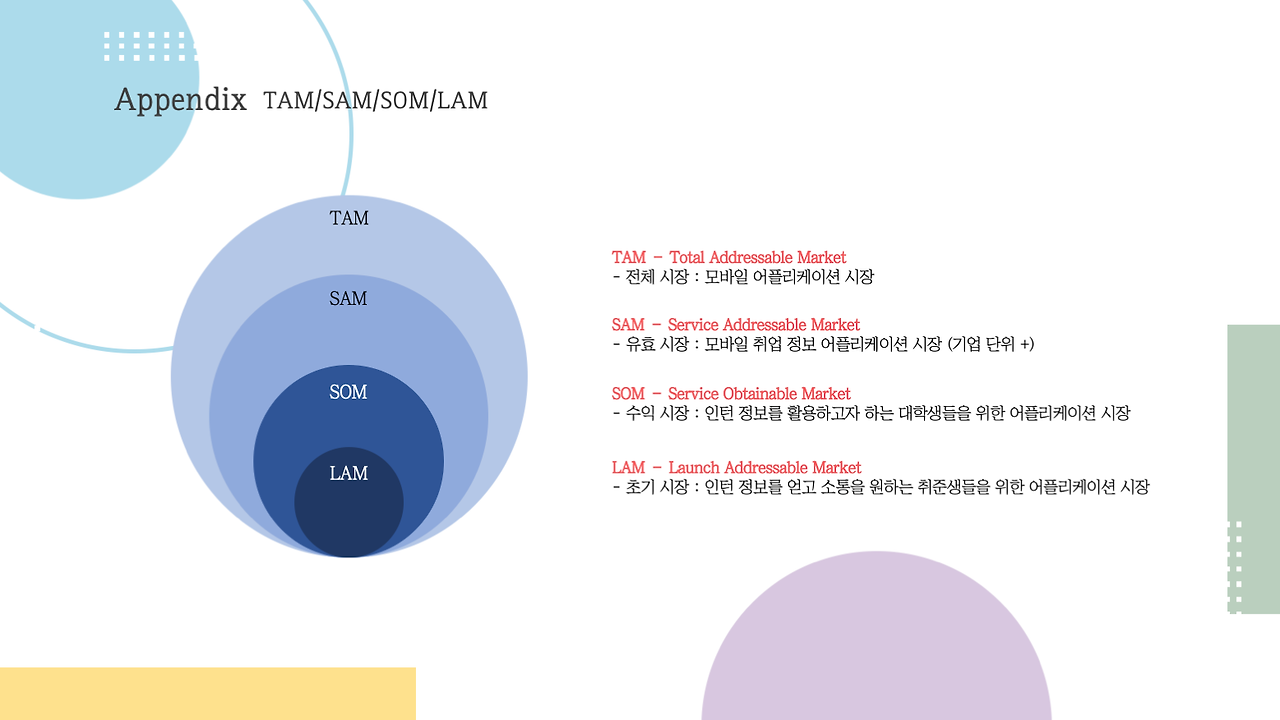 Appendix TAM/SAM/SOM/LAM

TAM

SAM

SOM

LAM

TAM – Total Addressable Market
- 전체 시장 : 모바일 어플리케이션 시장

SAM – Service Addressable Market
- 유효 시장 : 모바일 취업 정보 어플리케이션 시장 (기업 단위 +)

SOM – Service Obtainable Market
- 수익 시장 : 인턴 정보를 활용하고자 하는 대학생들을 위한 어플리케이션 시장

LAM – Launch Addressable Market
- 초기 시장 : 인턴 정보를 얻고 소통을 원하는 취준생들을 위한 어플리케이션 시장